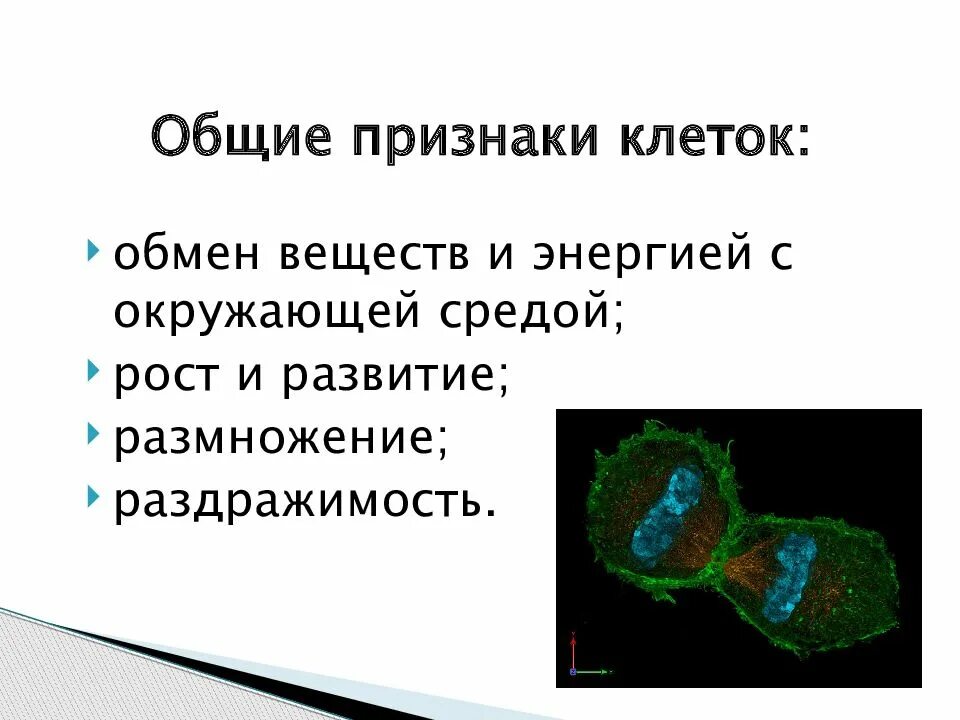 Общие признаки клеток:

обмен веществ и энергией с окружающей средой;

рост и развитие;

размножение;

раздражимость.